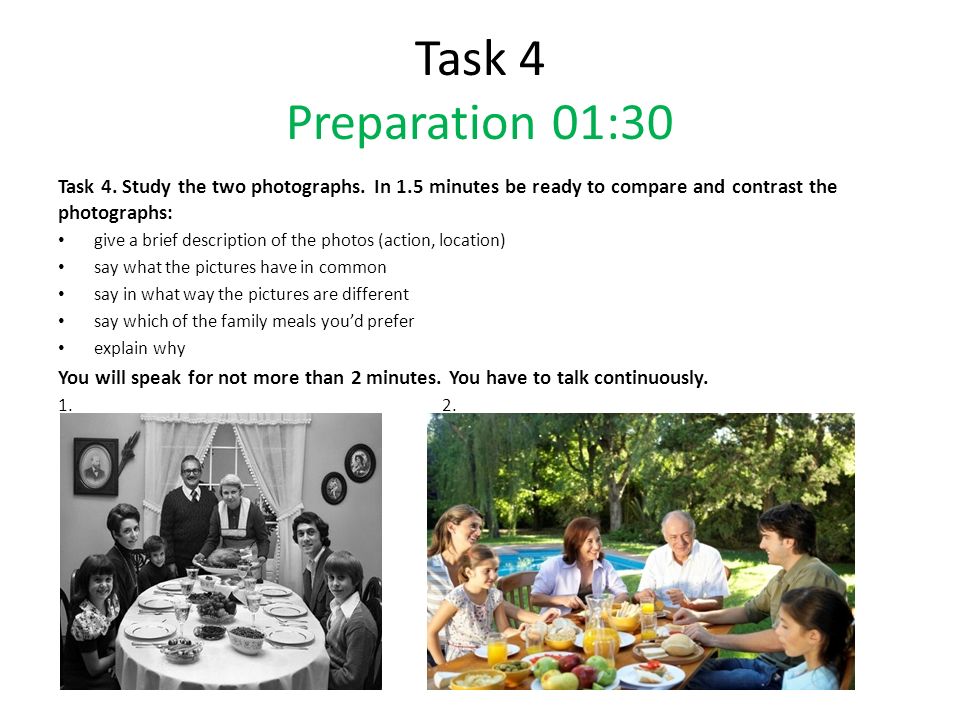 Task 4
Preparation 01:30

Task 4. Study the two photographs. In 1.5 minutes be ready to compare and contrast the photographs:

• give a brief description of the photos (action, location)
• say what the pictures have in common
• say in what way the pictures are different
• say which of the family meals you'd prefer
• explain why

You will speak for not more than 2 minutes. You have to talk continuously.

1.

2.